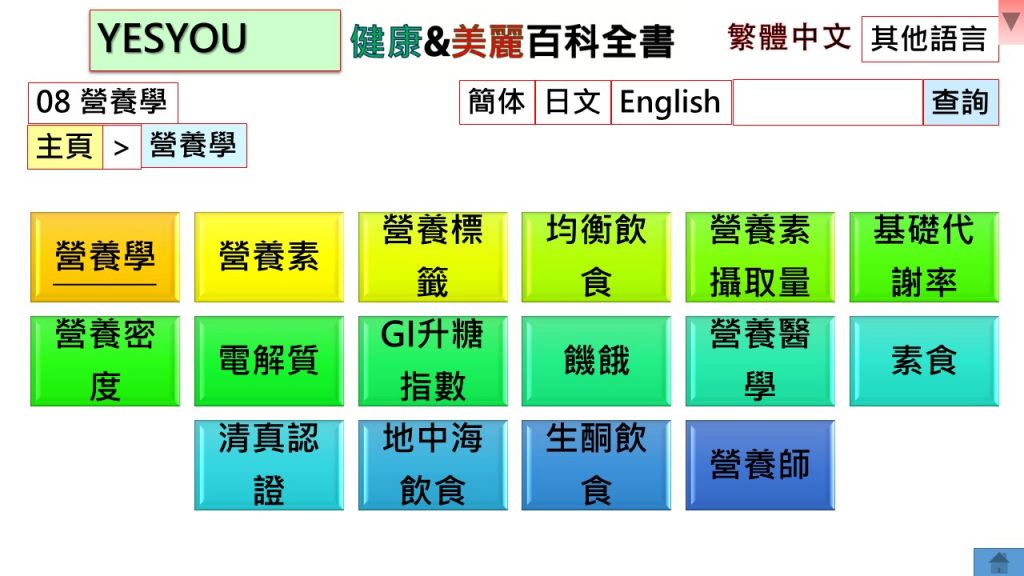 YESYOU 健康&美麗百科全書 繁體中文 其他語言

08 營養學

簡体 日文 English 查詢

主頁 > 營養學

營養學
營養素
營養標籤
均衡飲食
營養素攝取量
基礎代謝率
營養密度
電解質
GI升糖指數
饑餓
營養醫學
素食
清真認證
地中海飲食
生酮飲食
營養師